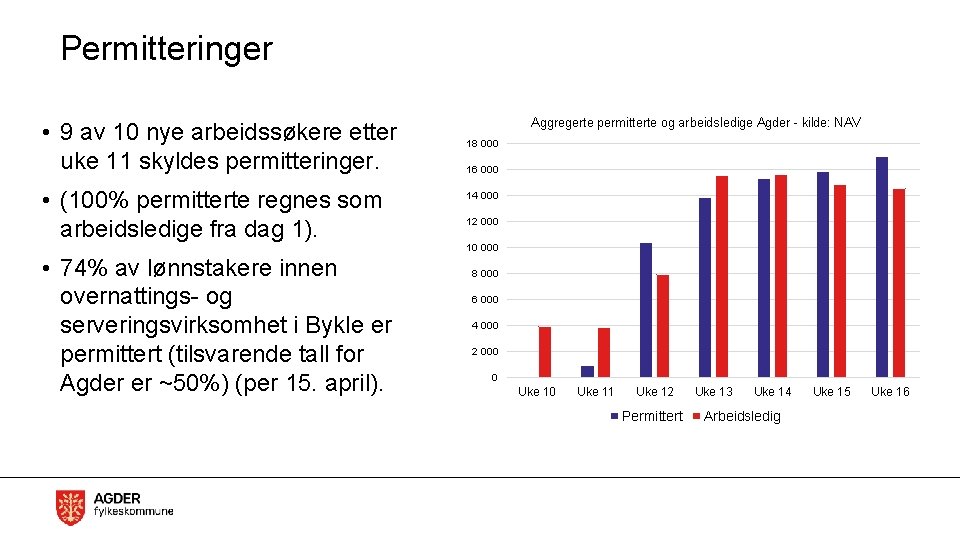 Permitteringer

• 9 av 10 nye arbeidssøkere etter uke 11 skyldes permitteringer.

• (100% permitterte regnes som arbeidsledige fra dag 1).

• 74% av lønnstakere innen overnattings- og serveringsvirksomhet i Bykle er permittert (tilsvarende tall for Agder er ~50%) (per 15. april).

Aggregerte permitterte og arbeidsledige Agder - kilde: NAV

18 000
16 000
14 000
12 000
10 000
8 000
6 000
4 000
2 000
0

Uke 10 Uke 11 Uke 12 Uke 13 Uke 14 Uke 15 Uke 16

Permittert Arbeidsledig

AGDER
fylkeskommune